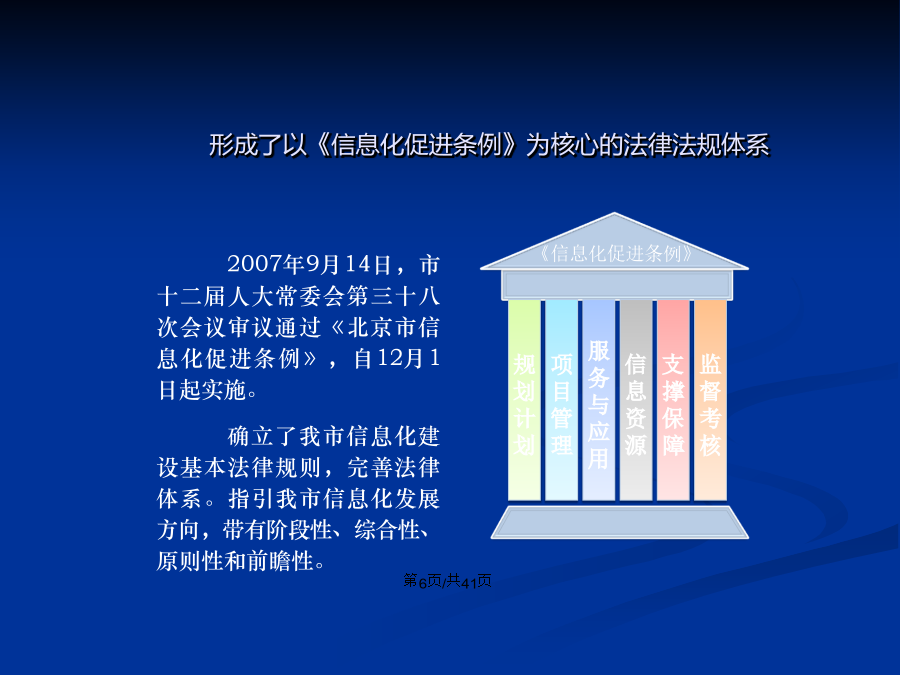 形成了以《信息化促进条例》为核心的法律法规体系

2007年9月14日，市十二届人大常委会第三十八次会议审议通过《北京市信息化促进条例》，自12月1日起实施。

确立了我市信息化建设基本法律规则，完善法律体系。指引我市信息化发展方向，带有阶段性、综合性、原则性和前瞻性。

《信息化促进条例》

规划计划

项目管理

服务与应用

信息资源

支撑保障

监督考核

第6页/共41页